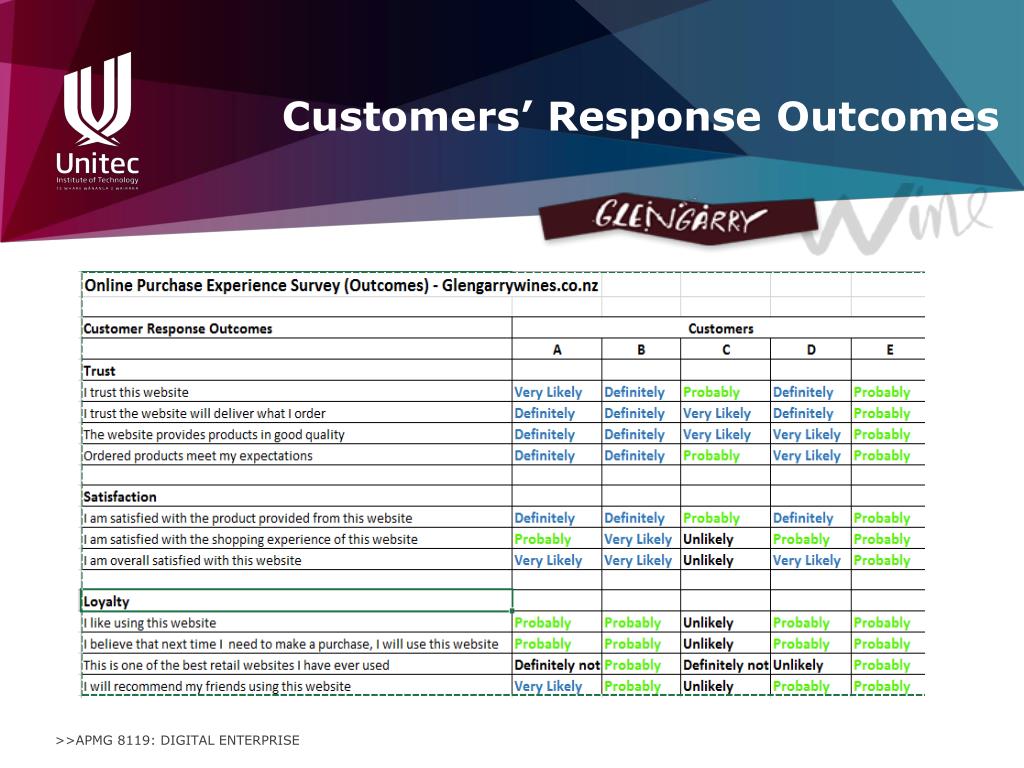 Unitec
Institute of Technology
TE WHARE WĀNANGA O WAIRAKA

Customers' Response Outcomes

GLENGARRY Wine

Online Purchase Experience Survey (Outcomes) - Glengarrywines.co.nz

| Customer Response Outcomes | Customers | | | | |
|---|---|---|---|---|---|
| | A | B | C | D | E |
| Trust | | | | | |
| I trust this website | Very Likely | Definitely | Probably | Definitely | Probably |
| I trust the website will deliver what I order | Definitely | Definitely | Very Likely | Definitely | Probably |
| The website provides products in good quality | Definitely | Definitely | Very Likely | Very Likely | Probably |
| Ordered products meet my expectations | Definitely | Definitely | Probably | Very Likely | Probably |
| | | | | | |
| Satisfaction | | | | | |
| I am satisfied with the product provided from this website | Definitely | Definitely | Probably | Definitely | Probably |
| I am satisfied with the shopping experience of this website | Probably | Very Likely | Unlikely | Probably | Probably |
| I am overall satisfied with this website | Very Likely | Very Likely | Unlikely | Very Likely | Probably |
| | | | | | |
| Loyalty | | | | | |
| I like using this website | Probably | Probably | Unlikely | Probably | Probably |
| I believe that next time I need to make a purchase, I will use this website | Probably | Probably | Unlikely | Probably | Probably |
| This is one of the best retail websites I have ever used | Definitely not | Probably | Definitely not | Unlikely | Probably |
| I will recommend my friends using this website | Very Likely | Probably | Unlikely | Probably | Probably |

>>APMG 8119: DIGITAL ENTERPRISE